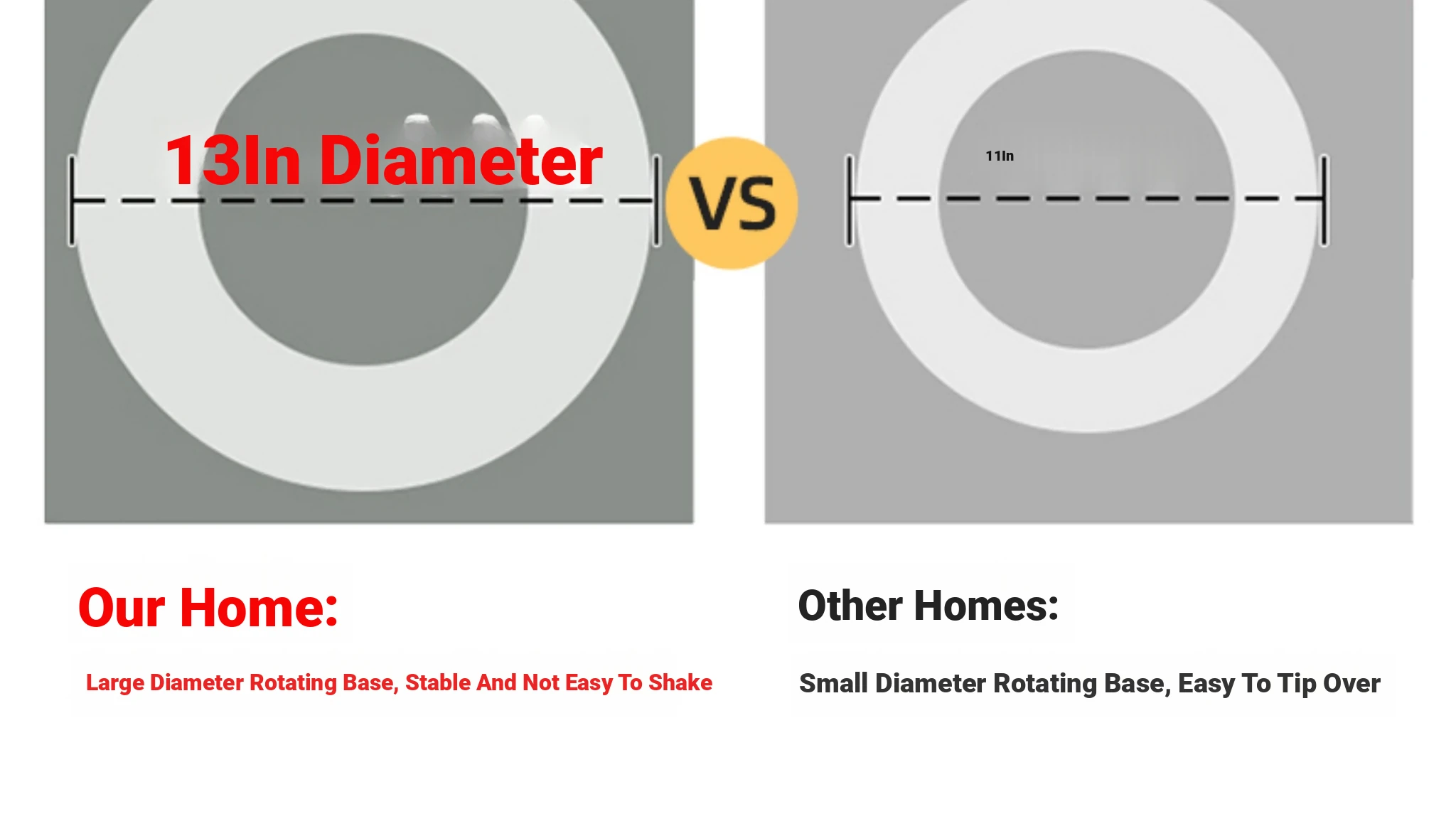 13In Diameter

VS

11In

Our Home:

Large Diameter Rotating Base, Stable And Not Easy To Shake

Other Homes:

Small Diameter Rotating Base, Easy To Tip Over